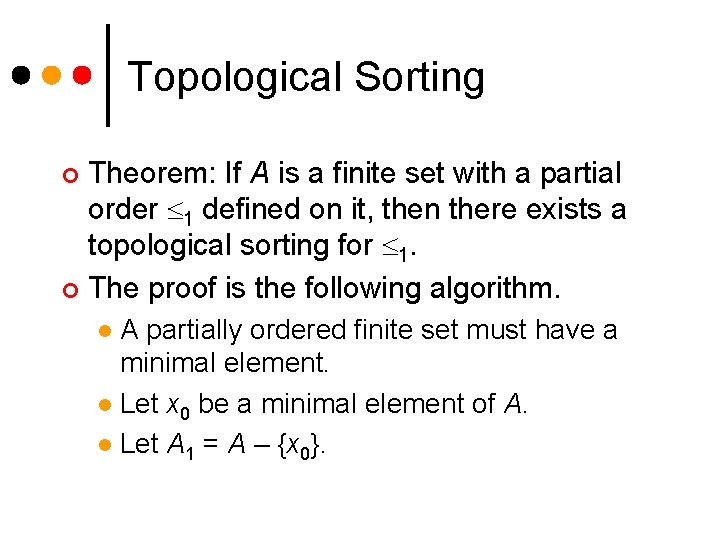 Topological Sorting

Theorem: If $A$ is a finite set with a partial order $\leq_1$ defined on it, then there exists a topological sorting for $\leq_1$.

The proof is the following algorithm.

A partially ordered finite set must have a minimal element.

Let $x_0$ be a minimal element of $A$.

Let $A_1 = A - \{x_0\}$.